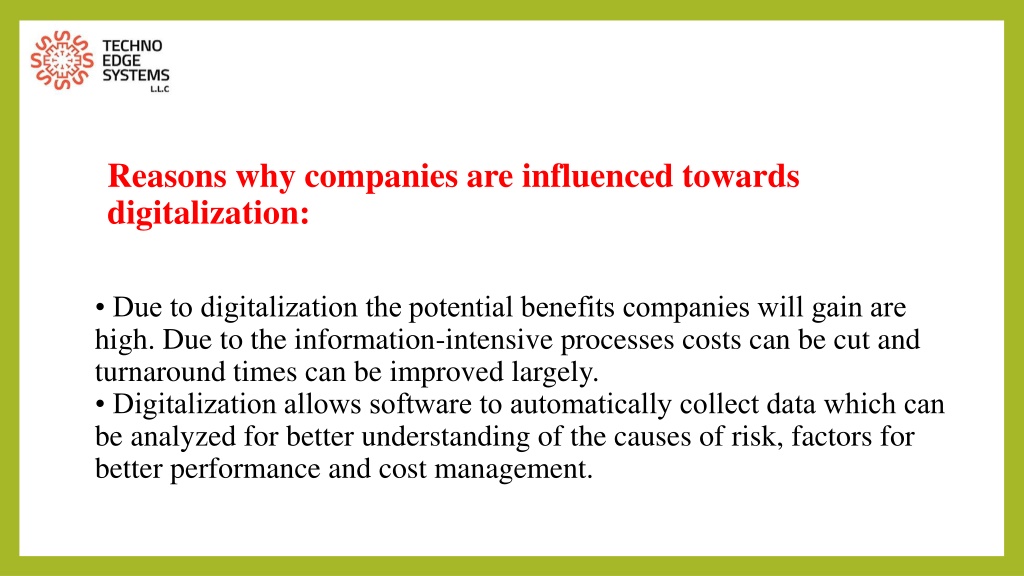 TECHNO
EDGE
SYSTEMS
L.L.C

Reasons why companies are influenced towards digitalization:

• Due to digitalization the potential benefits companies will gain are high. Due to the information-intensive processes costs can be cut and turnaround times can be improved largely.
• Digitalization allows software to automatically collect data which can be analyzed for better understanding of the causes of risk, factors for better performance and cost management.